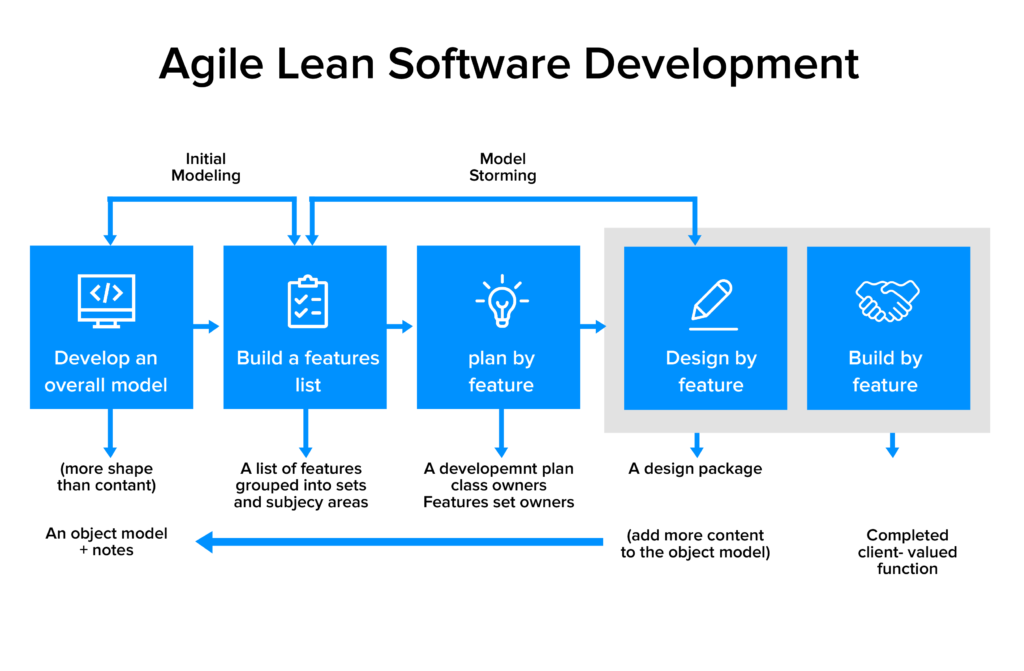 Agile Lean Software Development

Initial Modeling

Model Storming

Develop an overall model

Build a features list

plan by feature

Design by feature

Build by feature

(more shape than contant)

A list of features grouped into sets and subjecy areas

A developemnt plan class owners Features set owners

A design package

An object model + notes

(add more content to the object model)

Completed client- valued function